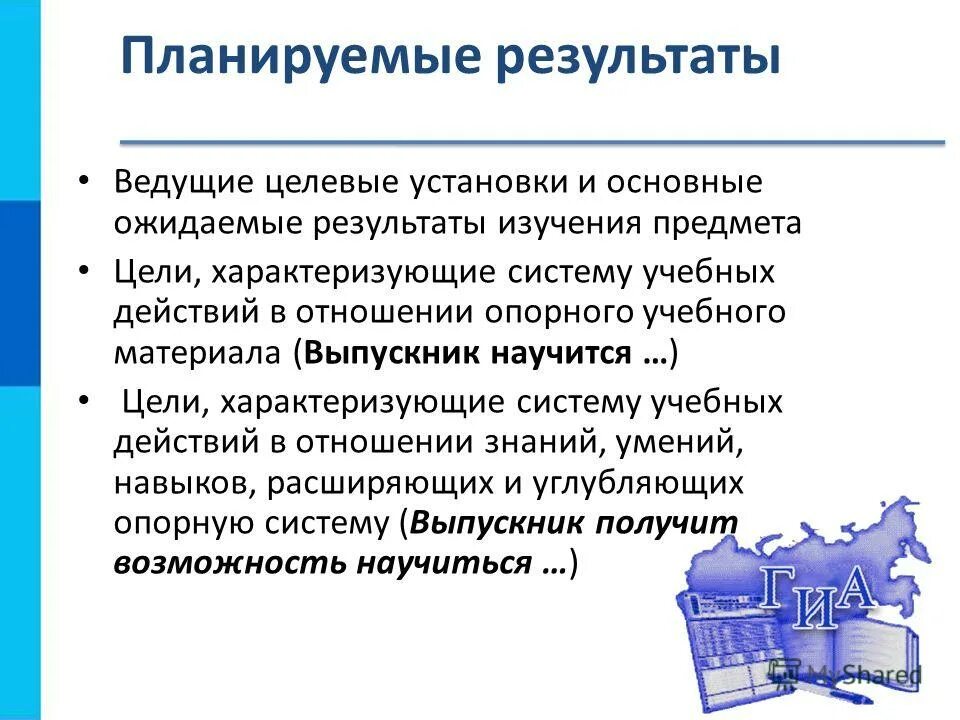 Планируемые результаты

• Ведущие целевые установки и основные ожидаемые результаты изучения предмета

• Цели, характеризующие систему учебных действий в отношении опорного учебного материала (**Выпускник научится …**)

• Цели, характеризующие систему учебных действий в отношении знаний, умений, навыков, расширяющих и углубляющих опорную систему (***Выпускник получит возможность научиться …***)

ГИА

MyShared